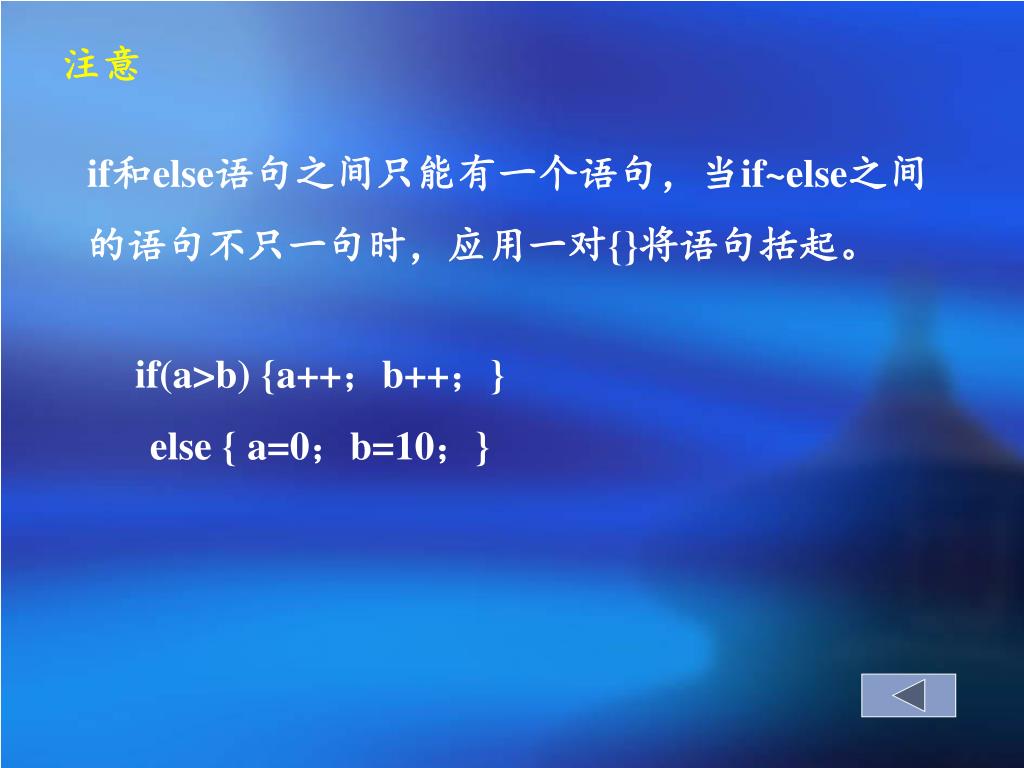 注意

if和else语句之间只能有一个语句，当if~else之间的语句不只一句时，应用一对{}将语句括起。

if(a>b) {a++；b++；}
else { a=0；b=10；}